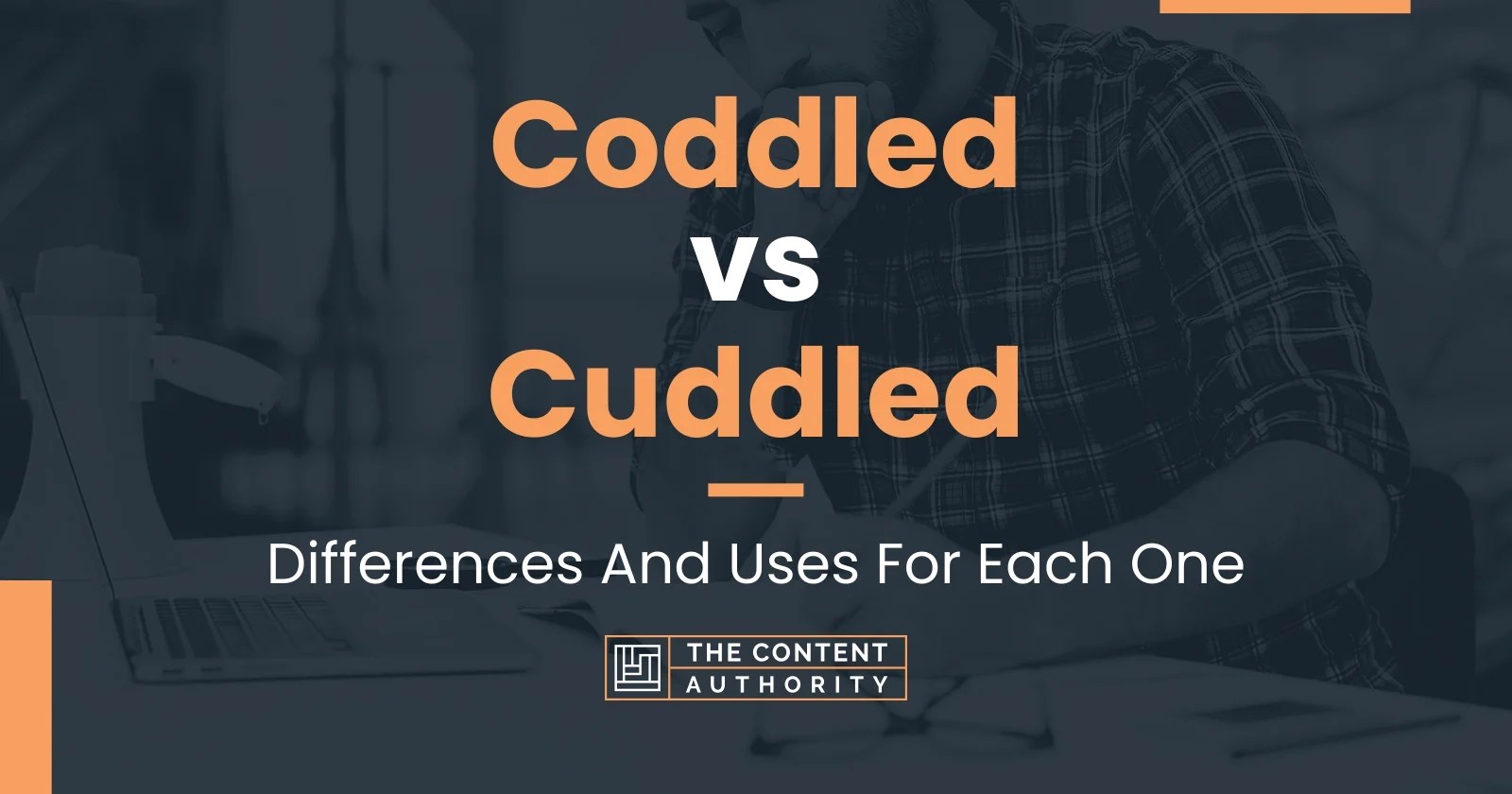 Coddled
vs
Cuddled

Differences And Uses For Each One

THE CONTENT AUTHORITY